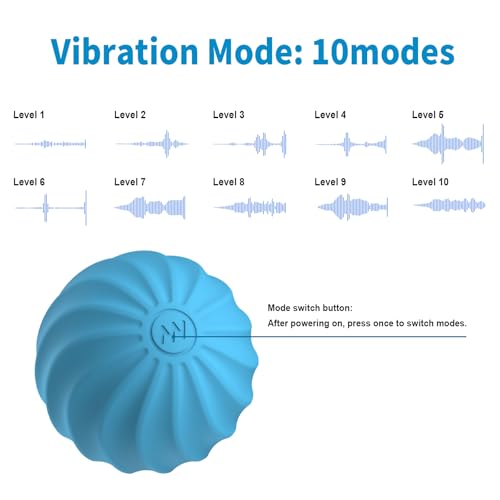 Vibration Mode: 10modes

Level 1

Level 2

Level 3

Level 4

Level 5

Level 6

Level 7

Level 8

Level 9

Level 10

Mode switch button:
After powering on, press once to switch modes.